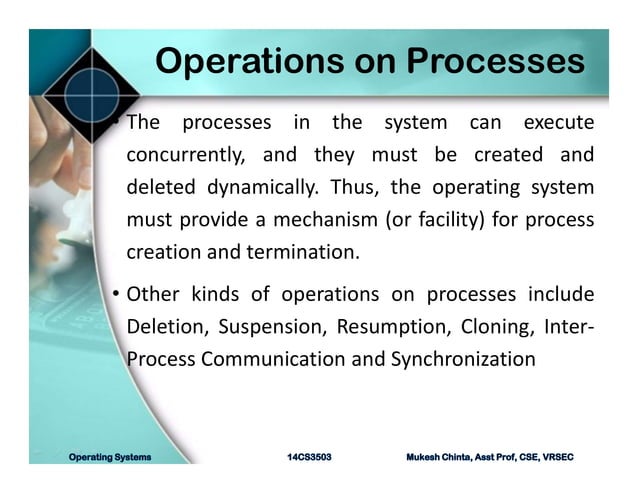 Operations on Processes

• The processes in the system can execute concurrently, and they must be created and deleted dynamically. Thus, the operating system must provide a mechanism (or facility) for process creation and termination.

• Other kinds of operations on processes include Deletion, Suspension, Resumption, Cloning, Inter-Process Communication and Synchronization

Operating Systems 14CS3503 Mukesh Chinta, Asst Prof, CSE, VRSEC